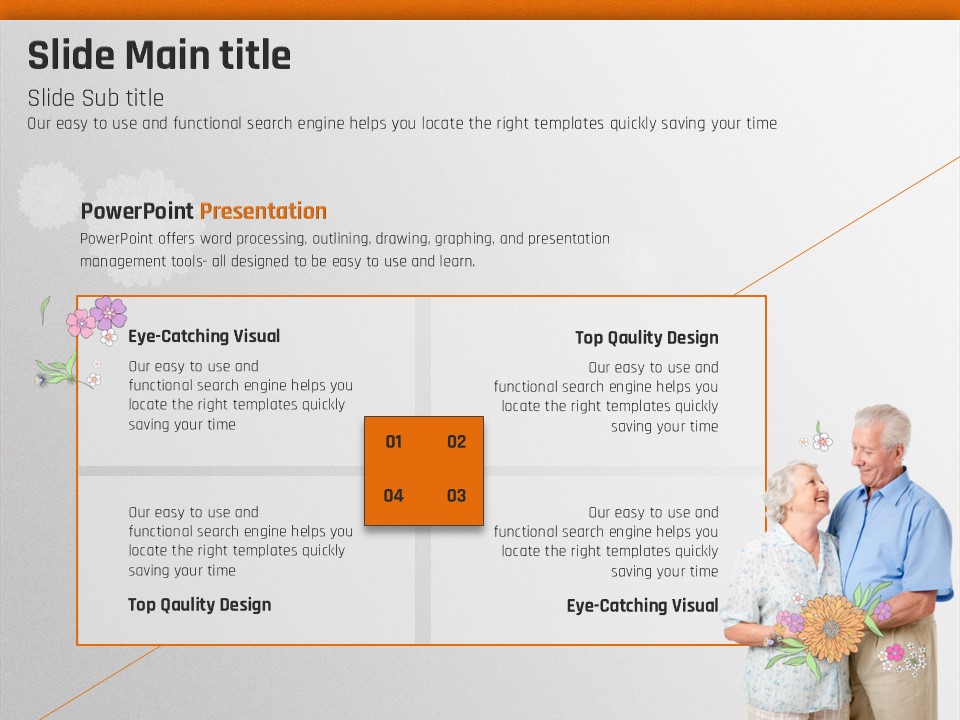 Slide Main title

Slide Sub title

Our easy to use and functional search engine helps you locate the right templates quickly saving your time

PowerPoint Presentation

PowerPoint offers word processing, outlining, drawing, graphing, and presentation management tools- all designed to be easy to use and learn.

Eye-Catching Visual

Our easy to use and functional search engine helps you locate the right templates quickly saving your time

Top Qaulity Design

Our easy to use and functional search engine helps you locate the right templates quickly saving your time

01

02

04

03

Our easy to use and functional search engine helps you locate the right templates quickly saving your time

Top Qaulity Design

Our easy to use and functional search engine helps you locate the right templates quickly saving your time

Eye-Catching Visual